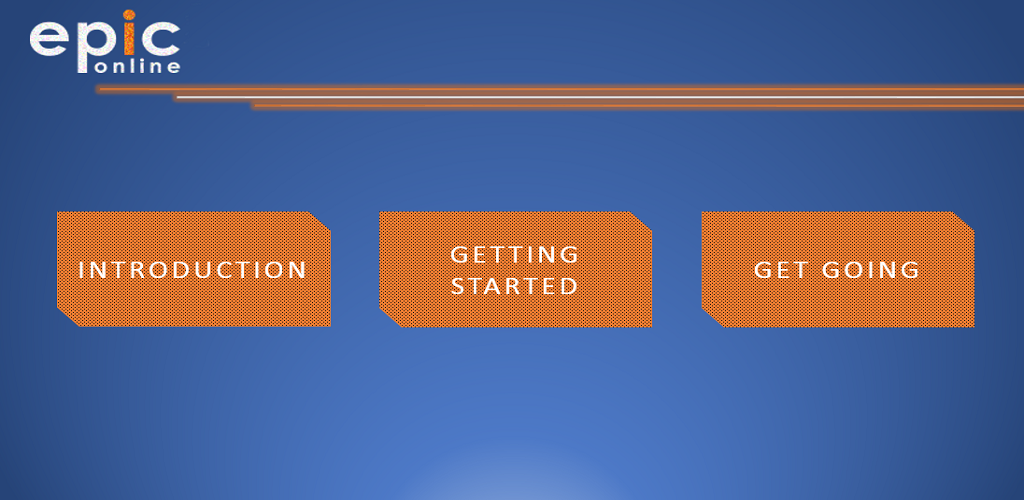 epic
online

INTRODUCTION

GETTING STARTED

GET GOING